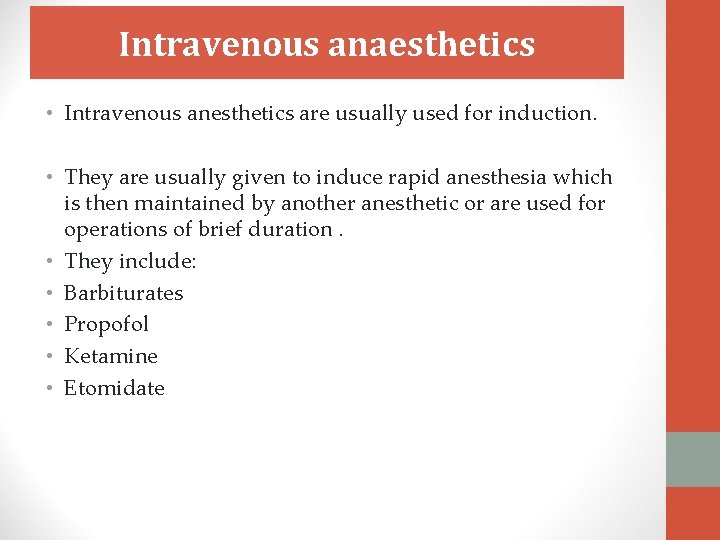 Intravenous anaesthetics

• Intravenous anesthetics are usually used for induction.

• They are usually given to induce rapid anesthesia which is then maintained by another anesthetic or are used for operations of brief duration .
• They include:
• Barbiturates
• Propofol
• Ketamine
• Etomidate